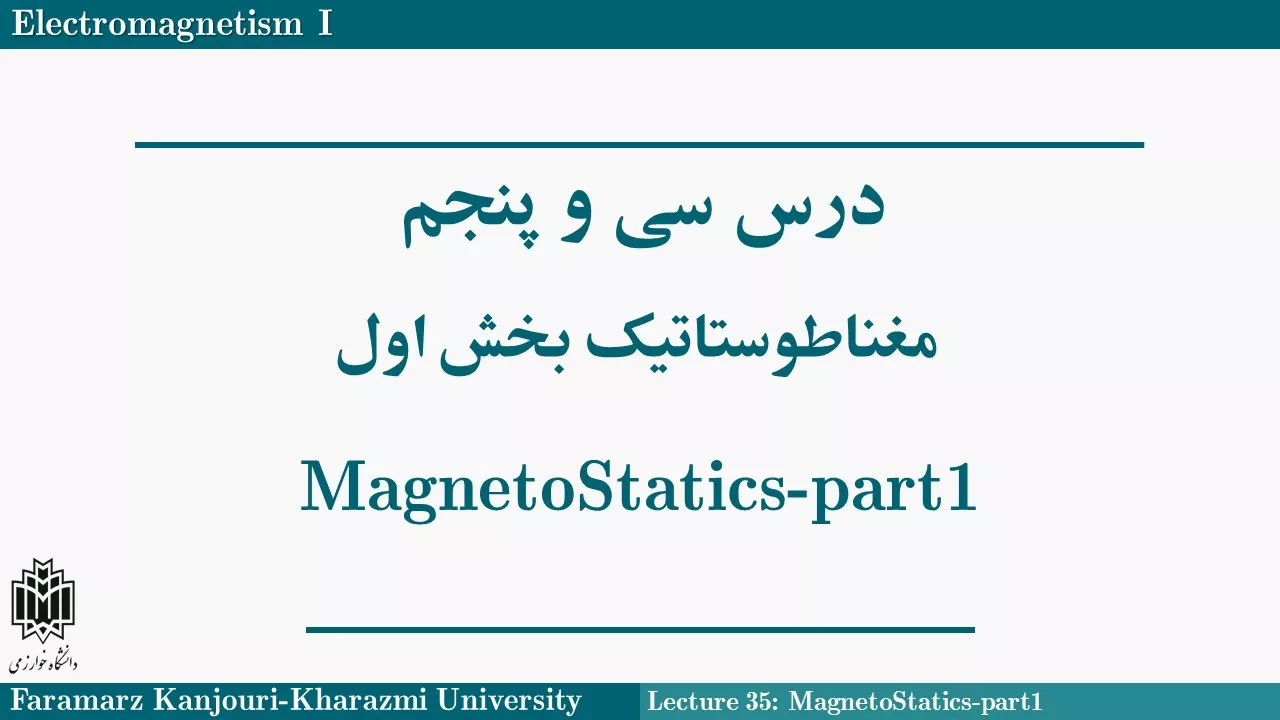 Electromagnetism I

درس سی و پنجم

مغناطوستاتیک بخش اول

MagnetoStatics-part1

دانشگاه خوارزمی

Faramarz Kanjouri-Kharazmi University

Lecture 35: MagnetoStatics-part1